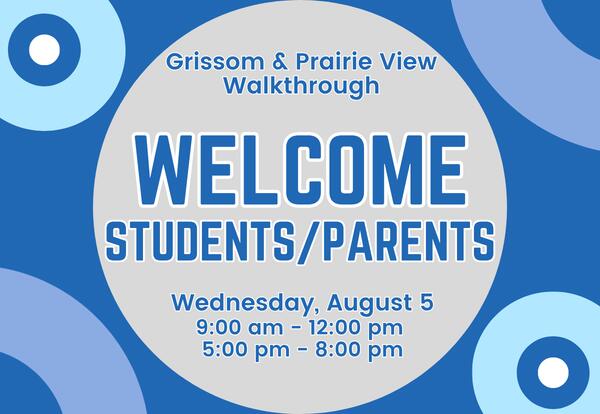 Grissom & Prairie View Walkthrough

WELCOME STUDENTS/PARENTS

Wednesday, August 5
9:00 am - 12:00 pm
5:00 pm - 8:00 pm